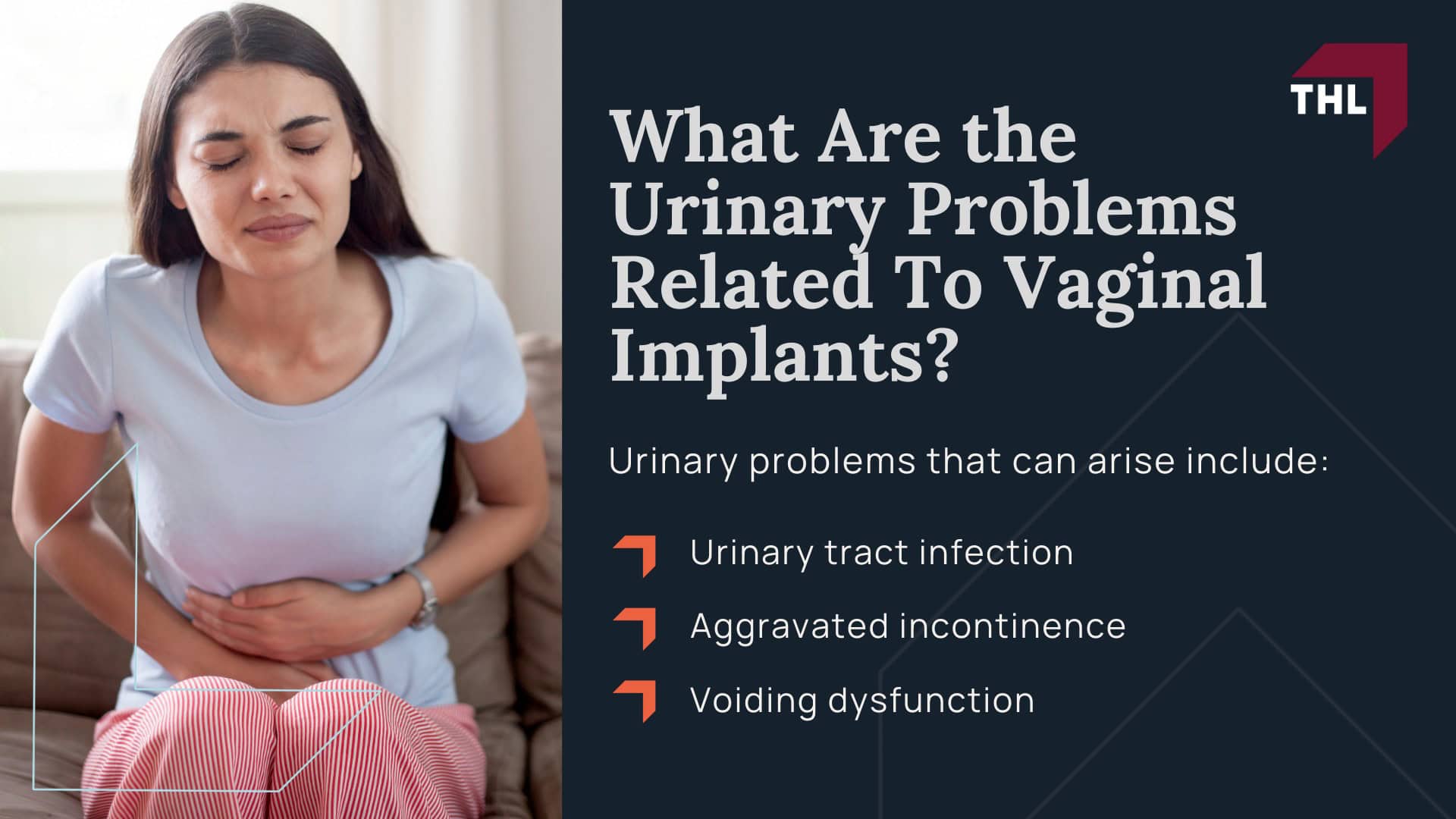 THL

What Are the Urinary Problems Related To Vaginal Implants?

Urinary problems that can arise include:

Urinary tract infection

Aggravated incontinence

Voiding dysfunction